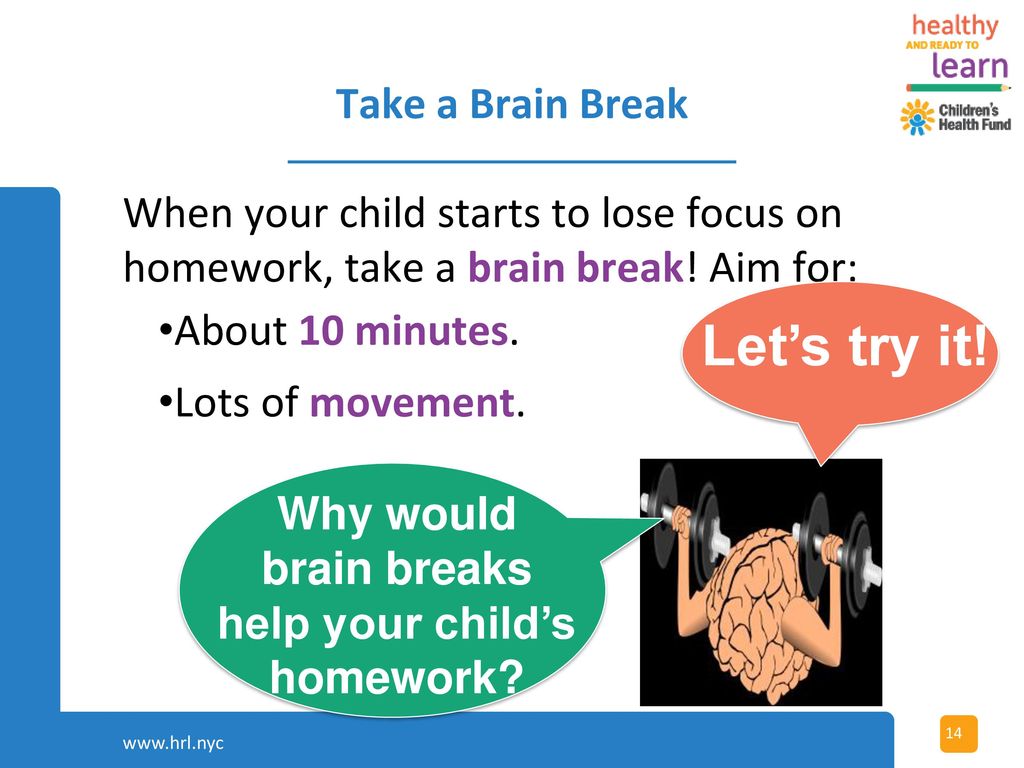 healthy
AND READY TO
learn

Children's Health Fund

Take a Brain Break

When your child starts to lose focus on homework, take a brain break! Aim for:

•About 10 minutes.

•Lots of movement.

Let's try it!

Why would brain breaks help your child's homework?

www.hrl.nyc

14